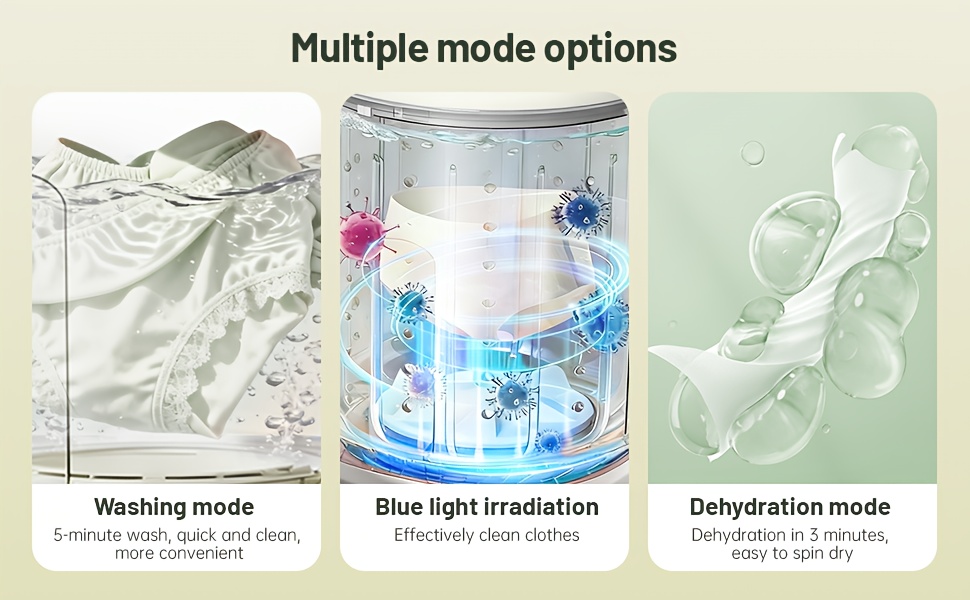 Multiple mode options

Washing mode
5-minute wash, quick and clean, more convenient

Blue light irradiation
Effectively clean clothes

Dehydration mode
Dehydration in 3 minutes, easy to spin dry